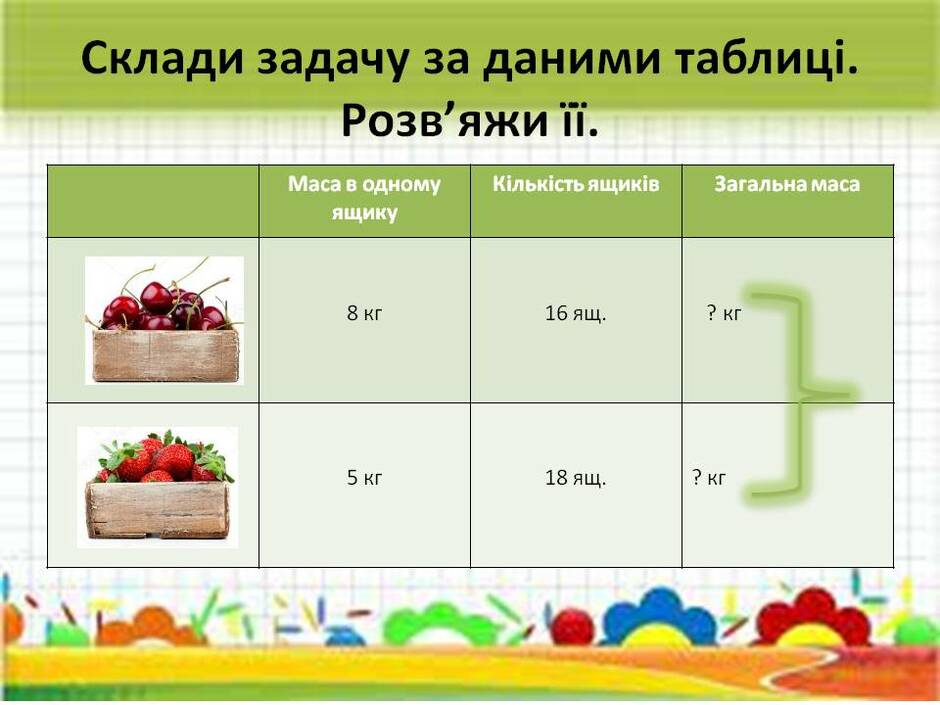 Склади задачу за даними таблиці. Розв’яжи її.

| | Маса в одному ящику | Кількість ящиків | Загальна маса |
|---|---|---|---|
| | 8 кг | 16 ящ. | ? кг |
| | 5 кг | 18 ящ. | ? кг |